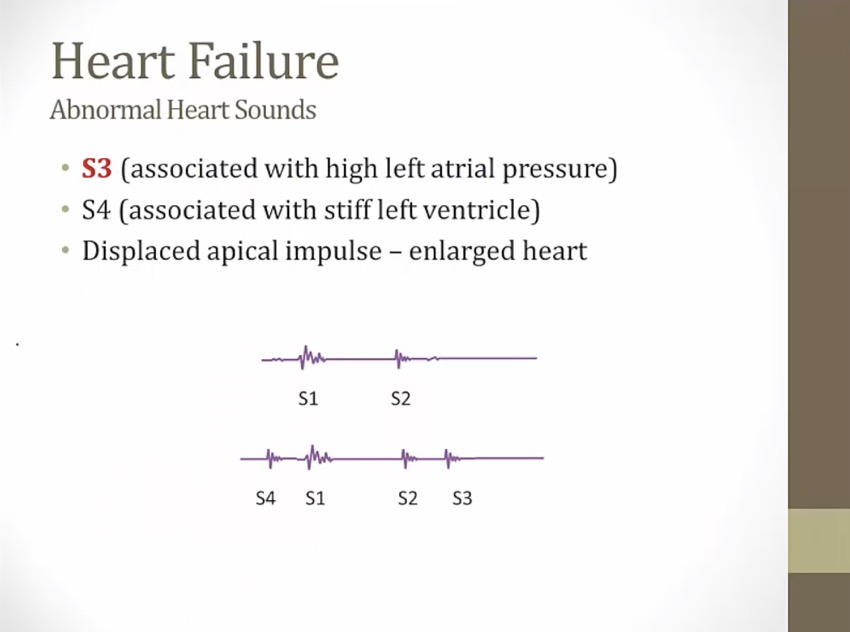 Heart Failure
Abnormal Heart Sounds

• S3 (associated with high left atrial pressure)
• S4 (associated with stiff left ventricle)
• Displaced apical impulse – enlarged heart

S1 S2

S4 S1 S2 S3